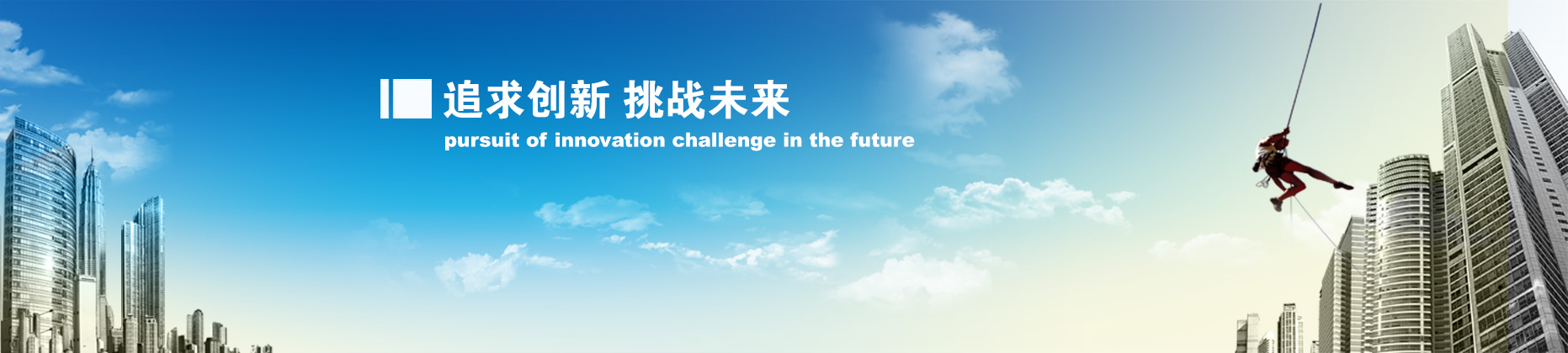 追求创新 挑战未来
pursuit of innovation challenge in the future